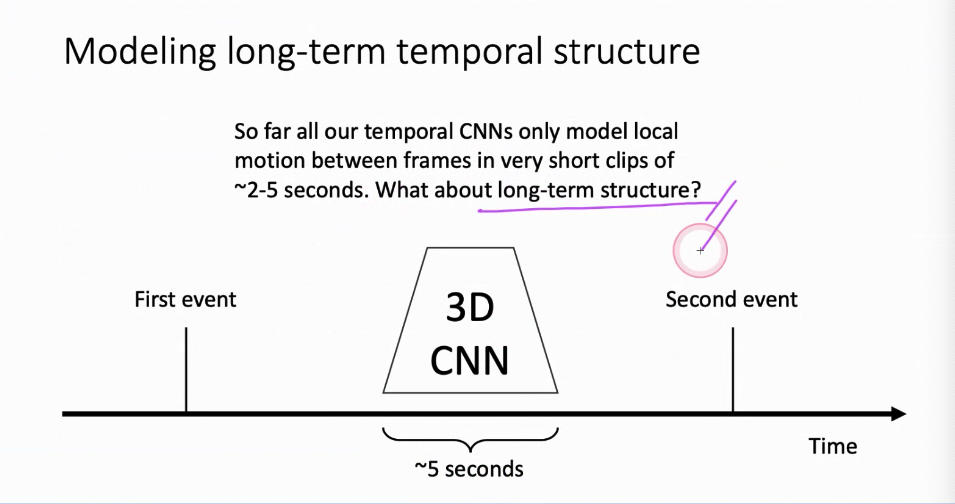 Modeling long-term temporal structure

So far all our temporal CNNs only model local motion between frames in very short clips of ~2-5 seconds. What about long-term structure?

First event

3D CNN

Second event

~5 seconds

Time